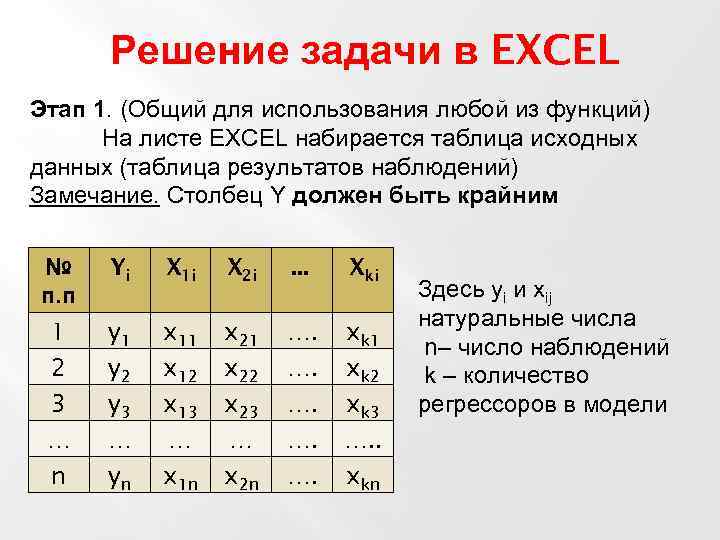 Решение задачи в EXCEL

Этап 1. (Общий для использования любой из функций) На листе EXCEL набирается таблица исходных данных (таблица результатов наблюдений)
Замечание. Столбец Y должен быть крайним

| № п.п | $Y_i$ | $X_{1i}$ | $X_{2i}$ | … | $X_{ki}$ |
|---|---|---|---|---|---|
| 1 | $y_1$ | $x_{11}$ | $x_{21}$ | …. | $x_{k1}$ |
| 2 | $y_2$ | $x_{12}$ | $x_{22}$ | …. | $x_{k2}$ |
| 3 | $y_3$ | $x_{13}$ | $x_{23}$ | …. | $x_{k3}$ |
| … | … | … | … | …. | ….. |
| n | $y_n$ | $x_{1n}$ | $x_{2n}$ | …. | $x_{kn}$ |

Здесь $y_i$ и $x_{ij}$ натуральные числа
n– число наблюдений
k – количество регрессоров в модели